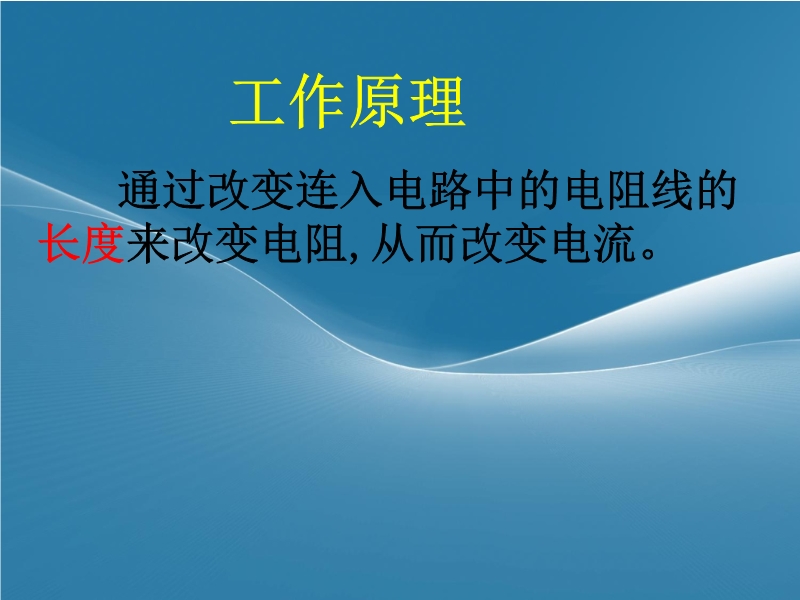 工作原理

通过改变连入电路中的电阻线的长度来改变电阻,从而改变电流。